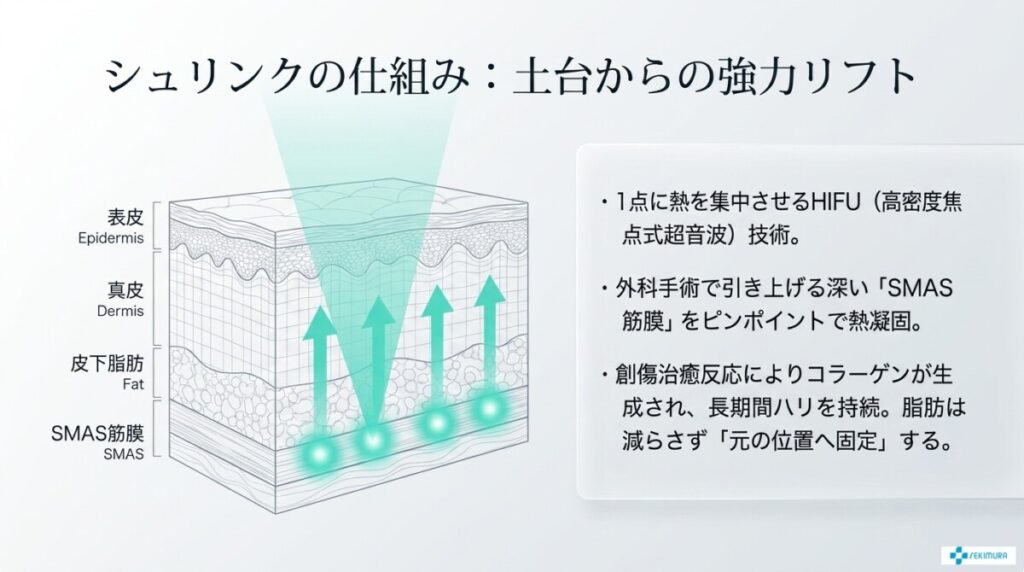 シュリンクの仕組み：土台からの強力リフト

表皮
Epidermis

真皮
Dermis

皮下脂肪
Fat

SMAS筋膜
SMAS

・1点に熱を集中させるHIFU（高密度焦点式超音波）技術。

・外科手術で引き上げる深い「SMAS筋膜」をピンポイントで熱凝固。

・創傷治癒反応によりコラーゲンが生成され、長期間ハリを持続。脂肪は減らさず「元の位置へ固定」する。

SEKIMURA